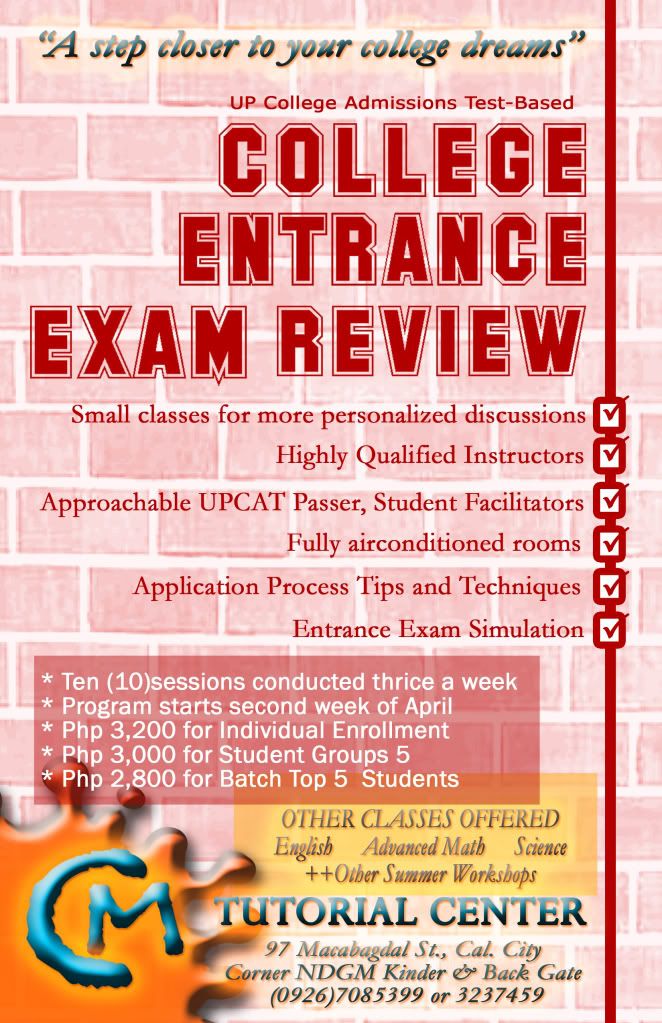 "A step closer to your college dreams"

UP College Admissions Test-Based

COLLEGE ENTRANCE EXAM REVIEW

Small classes for more personalized discussions ☑
Highly Qualified Instructors ☑
Approachable UPCAT Passer, Student Facilitators ☑
Fully airconditioned rooms ☑
Application Process Tips and Techniques ☑
Entrance Exam Simulation ☑

* Ten (10)sessions conducted thrice a week
* Program starts second week of April
* Php 3,200 for Individual Enrollment
* Php 3,000 for Student Groups 5
* Php 2,800 for Batch Top 5 Students

OTHER CLASSES OFFERED
English Advanced Math Science
++Other Summer Workshops

CM

TUTORIAL CENTER
97 Macabagdal St., Cal. City
Corner NDGM Kinder & Back Gate
(0926)7085399 or 3237459